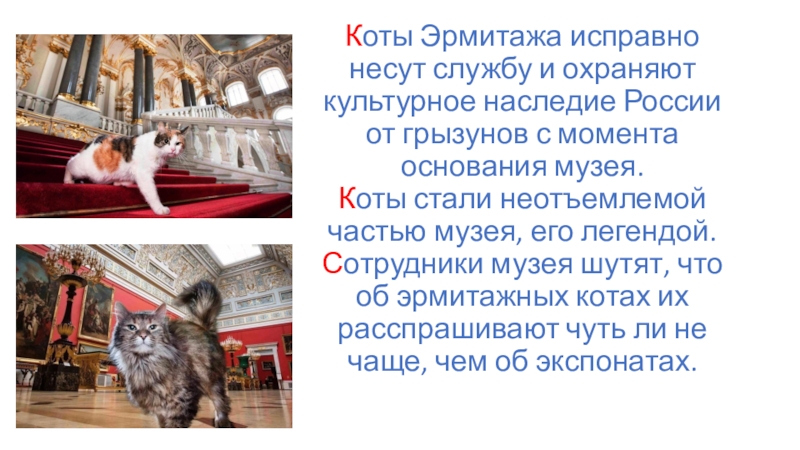 Коты Эрмитажа исправно несут службу и охраняют культурное наследие России от грызунов с момента основания музея.
Коты стали неотъемлемой частью музея, его легендой.
Сотрудники музея шутят, что об эрмитажных котах их расспрашивают чуть ли не чаще, чем об экспонатах.